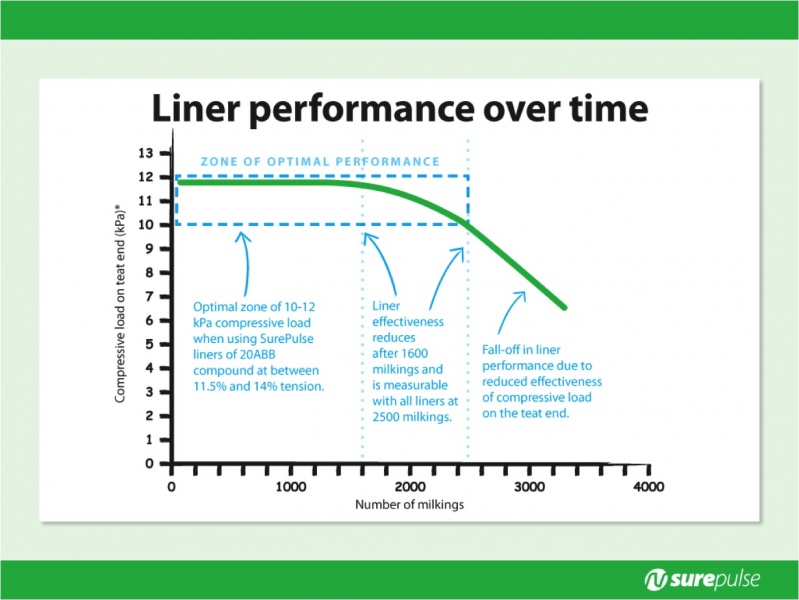 Liner performance over time

ZONE OF OPTIMAL PERFORMANCE

Compressive load on teat end (kPa)*

13
12
11
10
9
8
7
6
5
4
3
2
1
0

Optimal zone of 10-12 kPa compressive load when using SurePulse liners of 20ABB compound at between 11.5% and 14% tension.

Liner effectiveness reduces after 1600 milkings and is measurable with all liners at 2500 milkings.

Fall-off in liner performance due to reduced effectiveness of compressive load on the teat end.

0 1000 2000 3000 4000

Number of milkings

surepulse